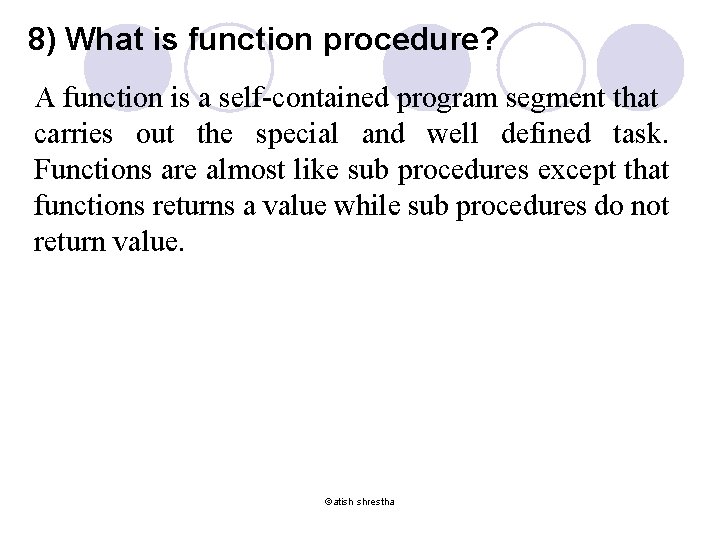 8) What is function procedure?

A function is a self-contained program segment that carries out the special and well defined task. Functions are almost like sub procedures except that functions returns a value while sub procedures do not return value.

©atish shrestha